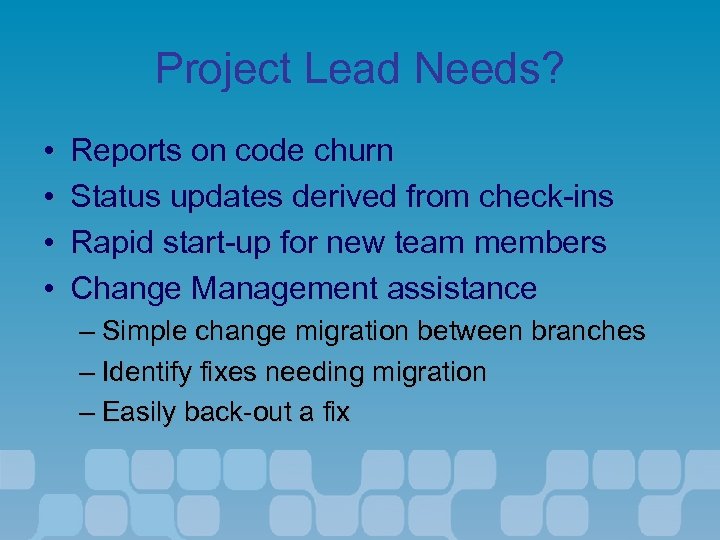 Project Lead Needs?

• Reports on code churn
• Status updates derived from check-ins
• Rapid start-up for new team members
• Change Management assistance
– Simple change migration between branches
– Identify fixes needing migration
– Easily back-out a fix